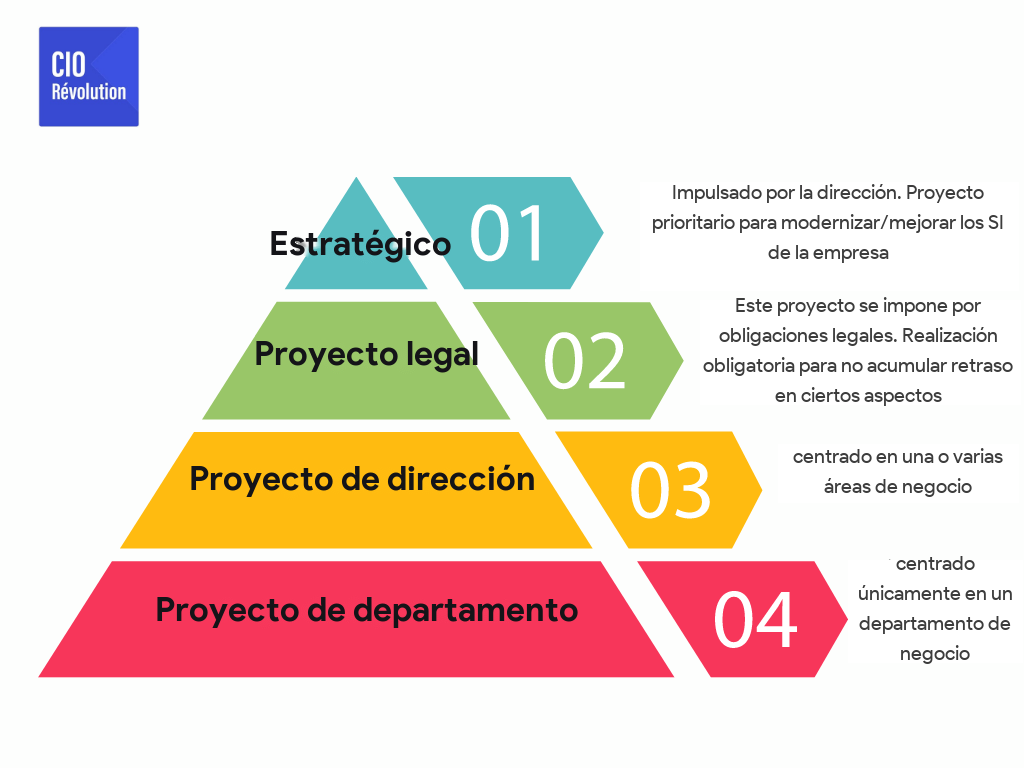 CIO Révolution

Estratégico

01

Impulsado por la dirección. Proyecto prioritario para modernizar/mejorar los SI de la empresa

Proyecto legal

02

Este proyecto se impone por obligaciones legales. Realización obligatoria para no acumular retraso en ciertos aspectos

Proyecto de dirección

03

centrado en una o varias áreas de negocio

Proyecto de departamento

04

centrado únicamente en un departamento de negocio